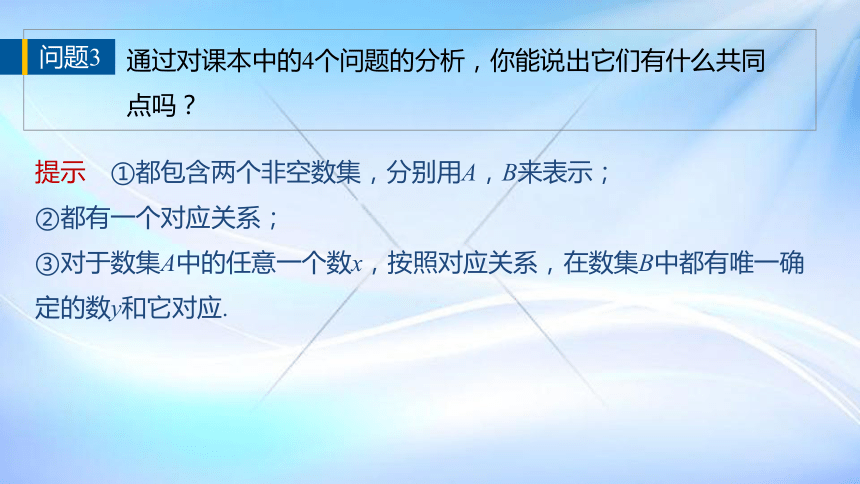 问题3 通过对课本中的4个问题的分析，你能说出它们有什么共同点吗？

提示 ①都包含两个非空数集，分别用$A$，$B$来表示；
②都有一个对应关系；
③对于数集$A$中的任意一个数$x$，按照对应关系，在数集$B$中都有唯一确定的数$y$和它对应.